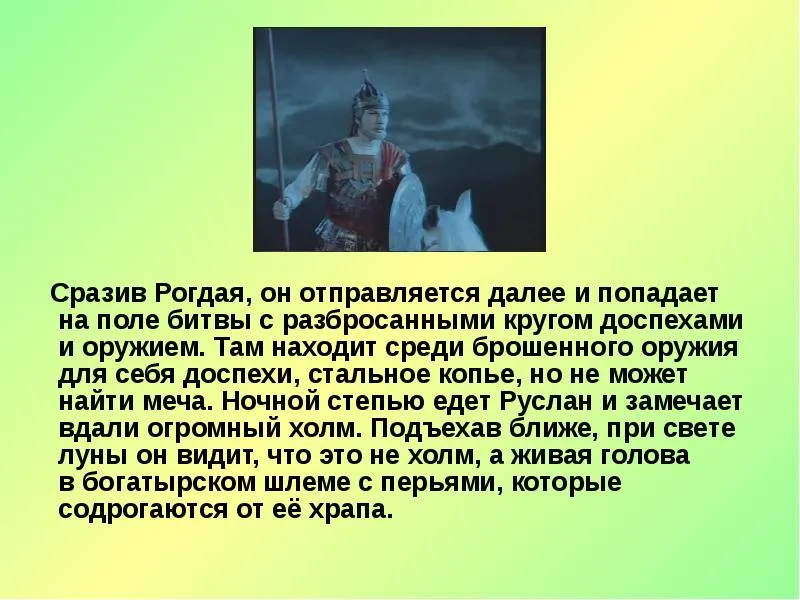 Сразив Рогдая, он отправляется далее и попадает на поле битвы с разбросанными кругом доспехами и оружием. Там находит среди брошенного оружия для себя доспехи, стальное копье, но не может найти меча. Ночной степью едет Руслан и замечает вдали огромный холм. Подъехав ближе, при свете луны он видит, что это не холм, а живая голова в богатырском шлеме с перьями, которые содрогаются от её храпа.